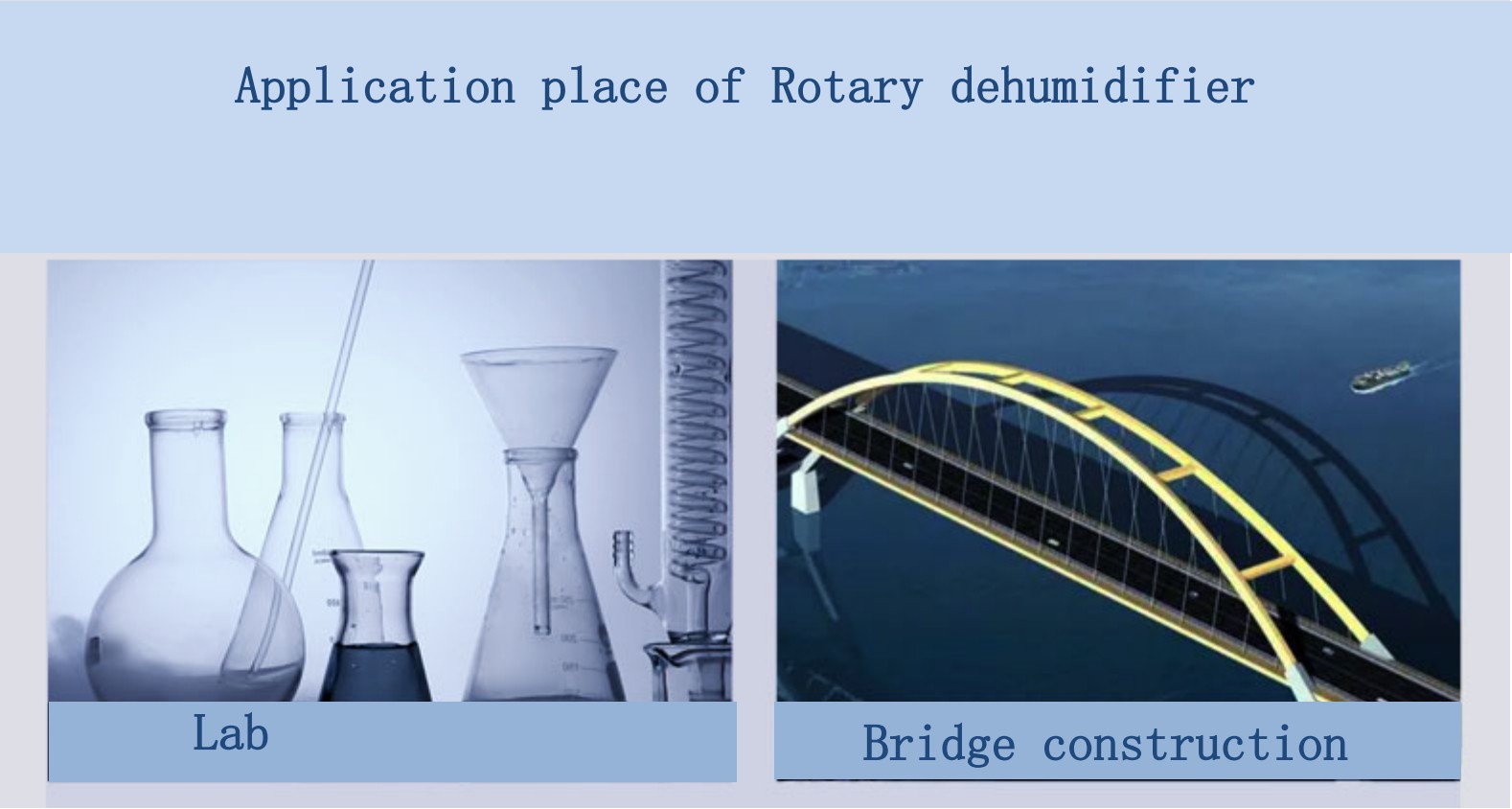 Application place of Rotary dehumidifier

Lab

Bridge construction